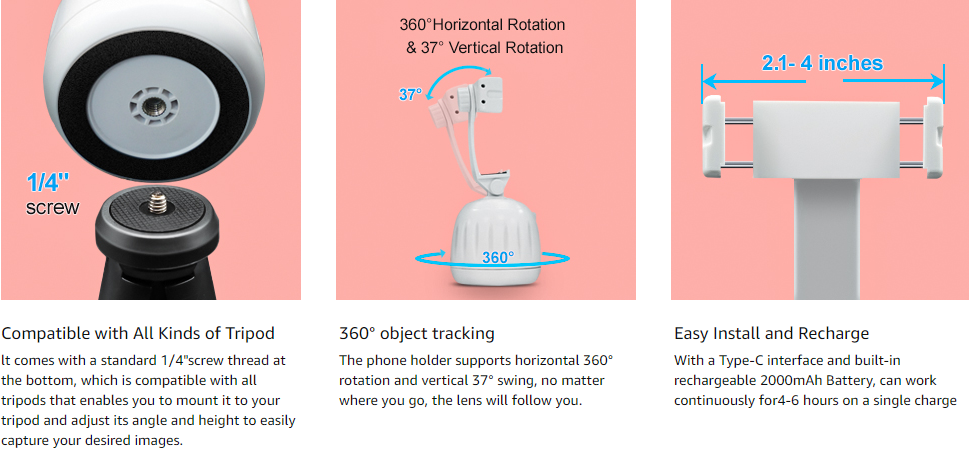 1/4''
screw

Compatible with All Kinds of Tripod

It comes with a standard 1/4"screw thread at the bottom, which is compatible with all tripods that enables you to mount it to your tripod and adjust its angle and height to easily capture your desired images.

360°Horizontal Rotation
& 37° Vertical Rotation

37°

360°

360° object tracking

The phone holder supports horizontal 360° rotation and vertical 37° swing, no matter where you go, the lens will follow you.

2.1- 4 inches

Easy Install and Recharge

With a Type-C interface and built-in rechargeable 2000mAh Battery, can work continuously for4-6 hours on a single charge